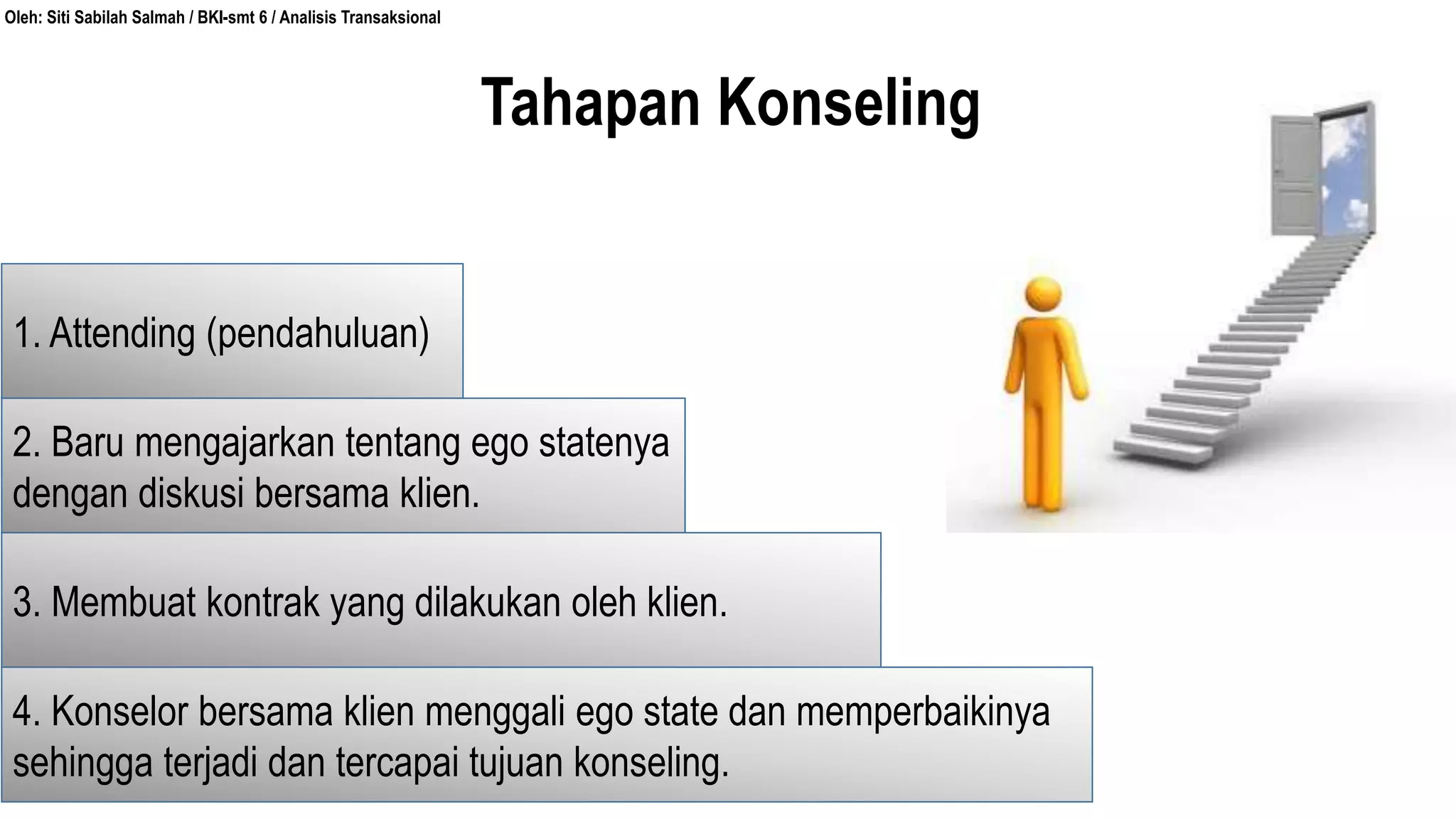 Oleh: Siti Sabilah Salmah / BKI-smt 6 / Analisis Transaksional

Tahapan Konseling

1. Attending (pendahuluan)

2. Baru mengajarkan tentang ego statenya dengan diskusi bersama klien.

3. Membuat kontrak yang dilakukan oleh klien.

4. Konselor bersama klien menggali ego state dan memperbaikinya sehingga terjadi dan tercapai tujuan konseling.